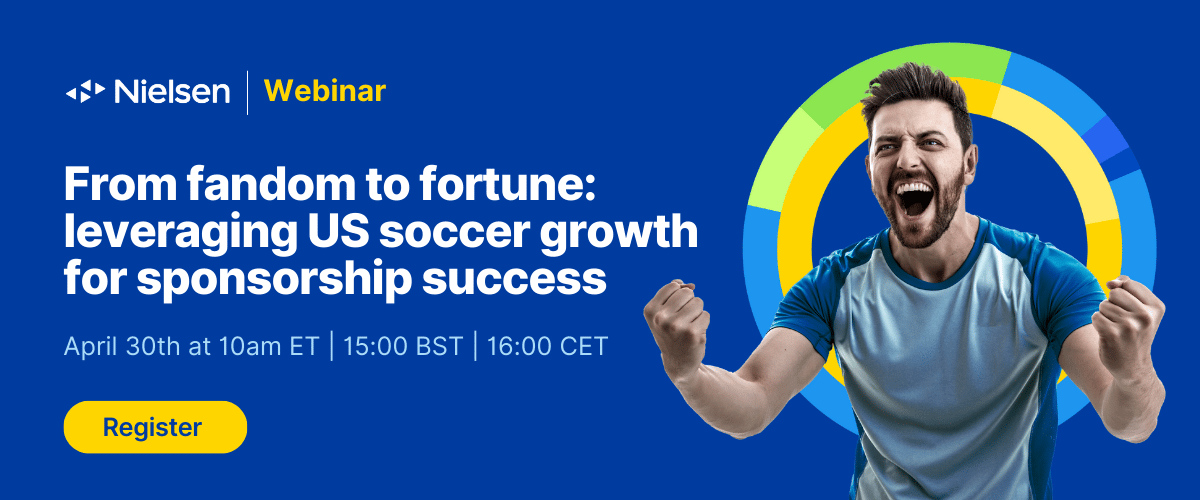 Nielsen | Webinar

From fandom to fortune: leveraging US soccer growth for sponsorship success

April 30th at 10am ET | 15:00 BST | 16:00 CET

Register